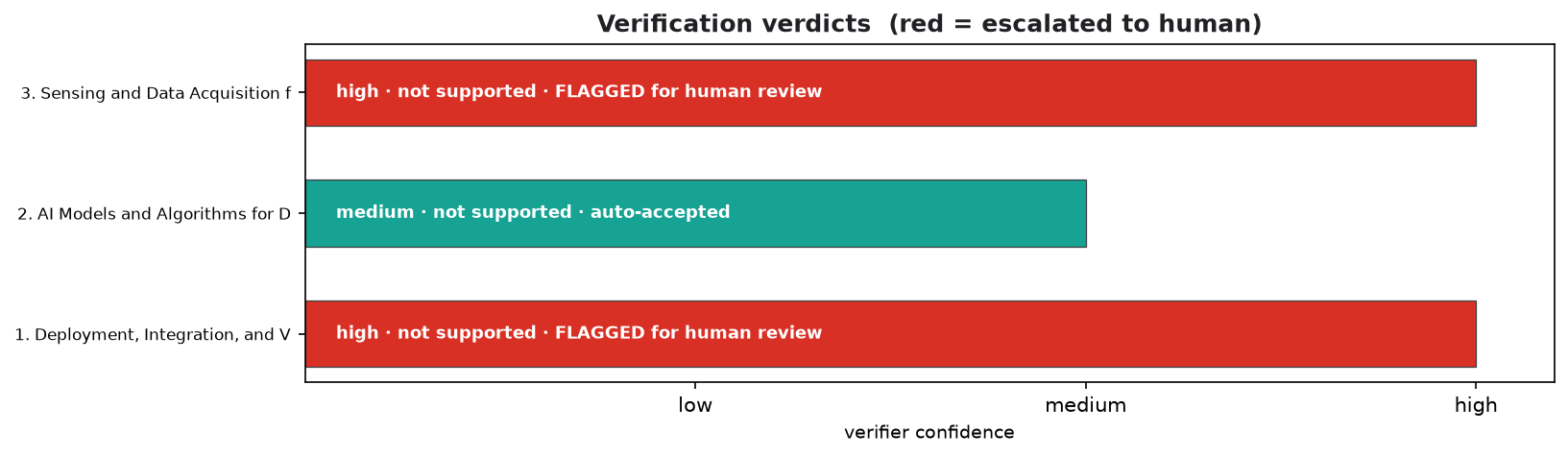 Verification verdicts (red = escalated to human)

3. Sensing and Data Acquisition f
high · not supported · FLAGGED for human review

2. AI Models and Algorithms for D
medium · not supported · auto-accepted

1. Deployment, Integration, and V
high · not supported · FLAGGED for human review

low
medium
high
verifier confidence